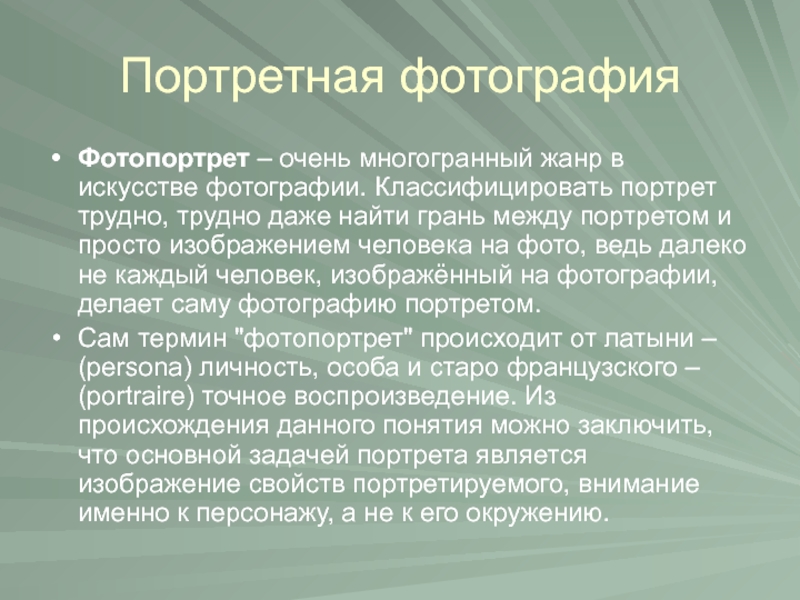 Портретная фотография

• Фотопортрет – очень многогранный жанр в искусстве фотографии. Классифицировать портрет трудно, трудно даже найти грань между портретом и просто изображением человека на фото, ведь далеко не каждый человек, изображённый на фотографии, делает саму фотографию портретом.

• Сам термин "фотопортрет" происходит от латыни – (persona) личность, особа и старо французского – (portraire) точное воспроизведение. Из происхождения данного понятия можно заключить, что основной задачей портрета является изображение свойств портретируемого, внимание именно к персонажу, а не к его окружению.